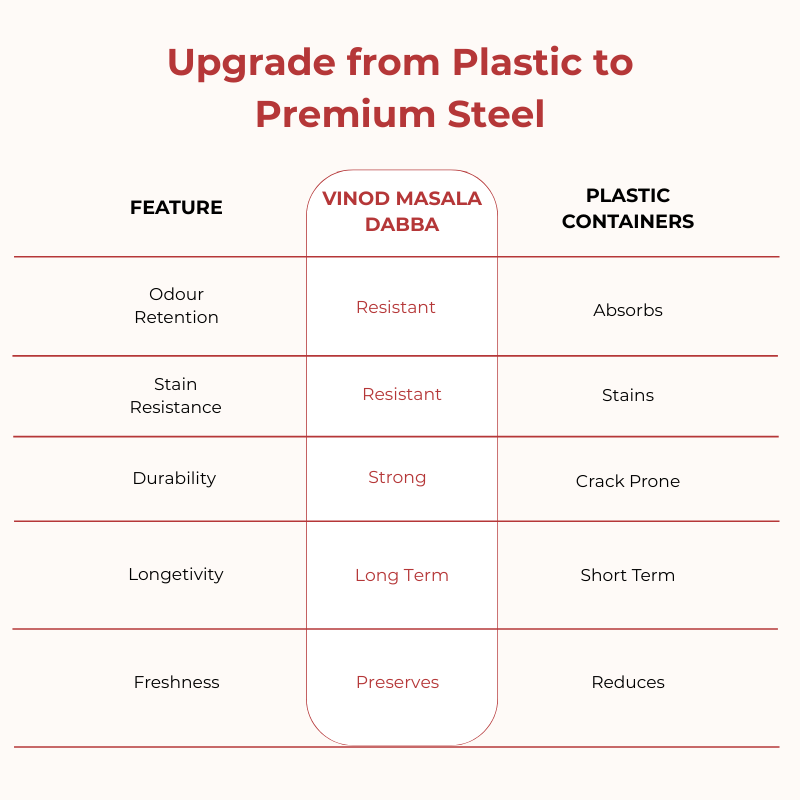 Upgrade from Plastic to Premium Steel

| FEATURE | VINOD MASALA DABBA | PLASTIC CONTAINERS |
|---|---|---|
| Odour Retention | Resistant | Absorbs |
| Stain Resistance | Resistant | Stains |
| Durability | Strong | Crack Prone |
| Longetivity | Long Term | Short Term |
| Freshness | Preserves | Reduces |